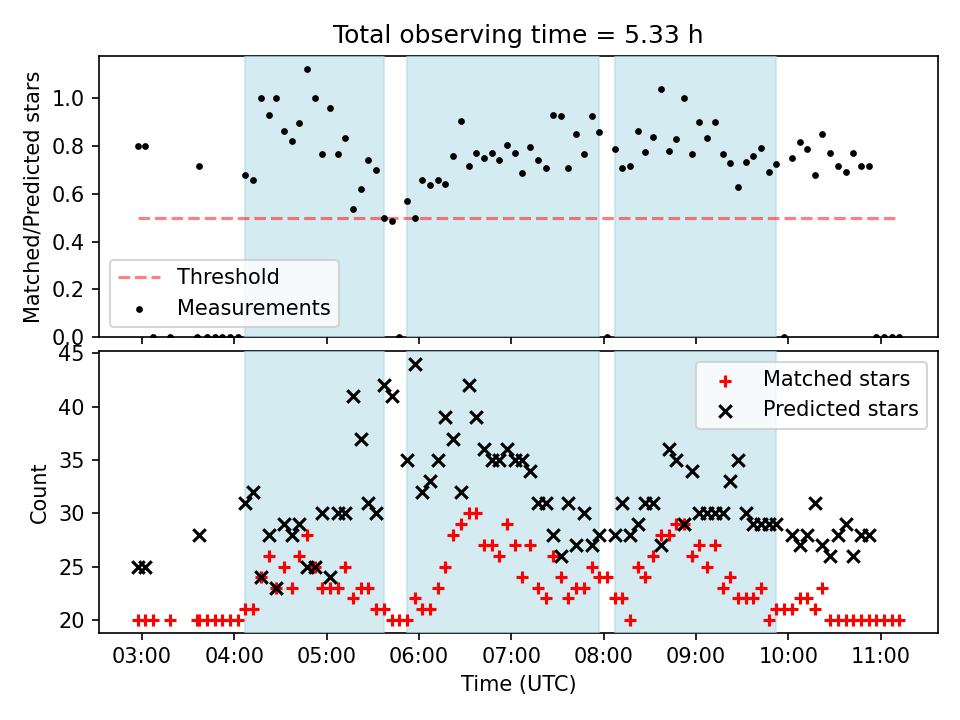 Total observing time = 5.33 h

Matched/Predicted stars

1.0
0.8
0.6
0.4
0.2
0.0

Threshold
Measurements

Count

45
40
35
30
25
20

Matched stars
Predicted stars

03:00 04:00 05:00 06:00 07:00 08:00 09:00 10:00 11:00

Time (UTC)